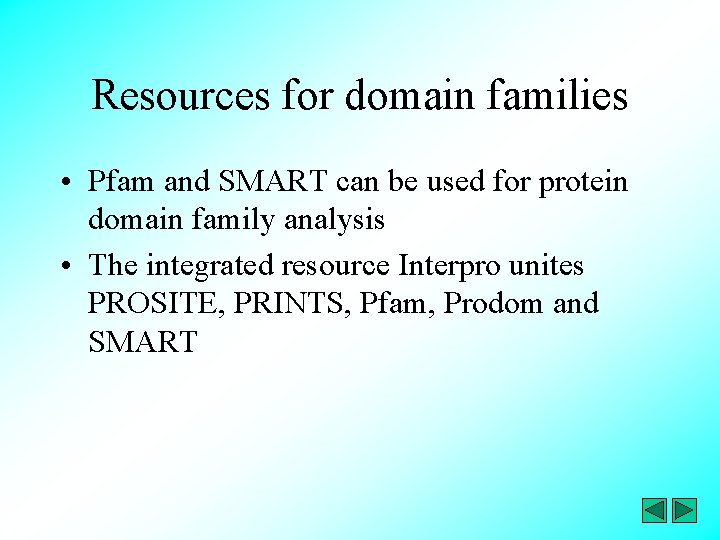 Resources for domain families

• Pfam and SMART can be used for protein domain family analysis

• The integrated resource Interpro unites PROSITE, PRINTS, Pfam, Prodom and SMART